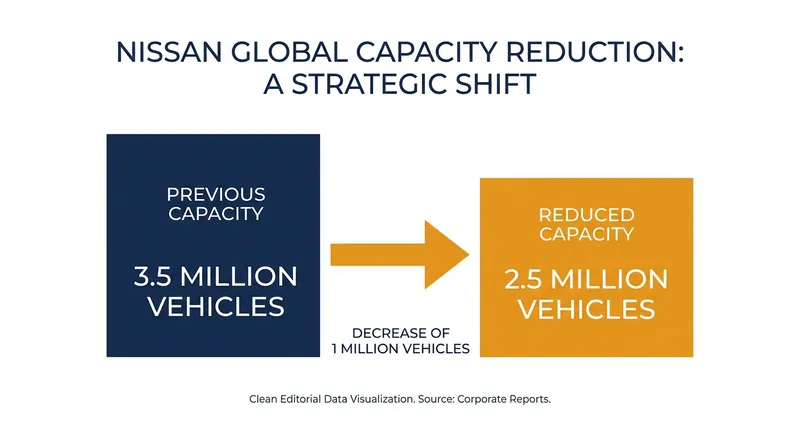 NISSAN GLOBAL CAPACITY REDUCTION: A STRATEGIC SHIFT

PREVIOUS CAPACITY

3.5 MILLION VEHICLES

DECREASE OF 1 MILLION VEHICLES

REDUCED CAPACITY

2.5 MILLION VEHICLES

Clean Editorial Data Visualization. Source: Corporate Reports.